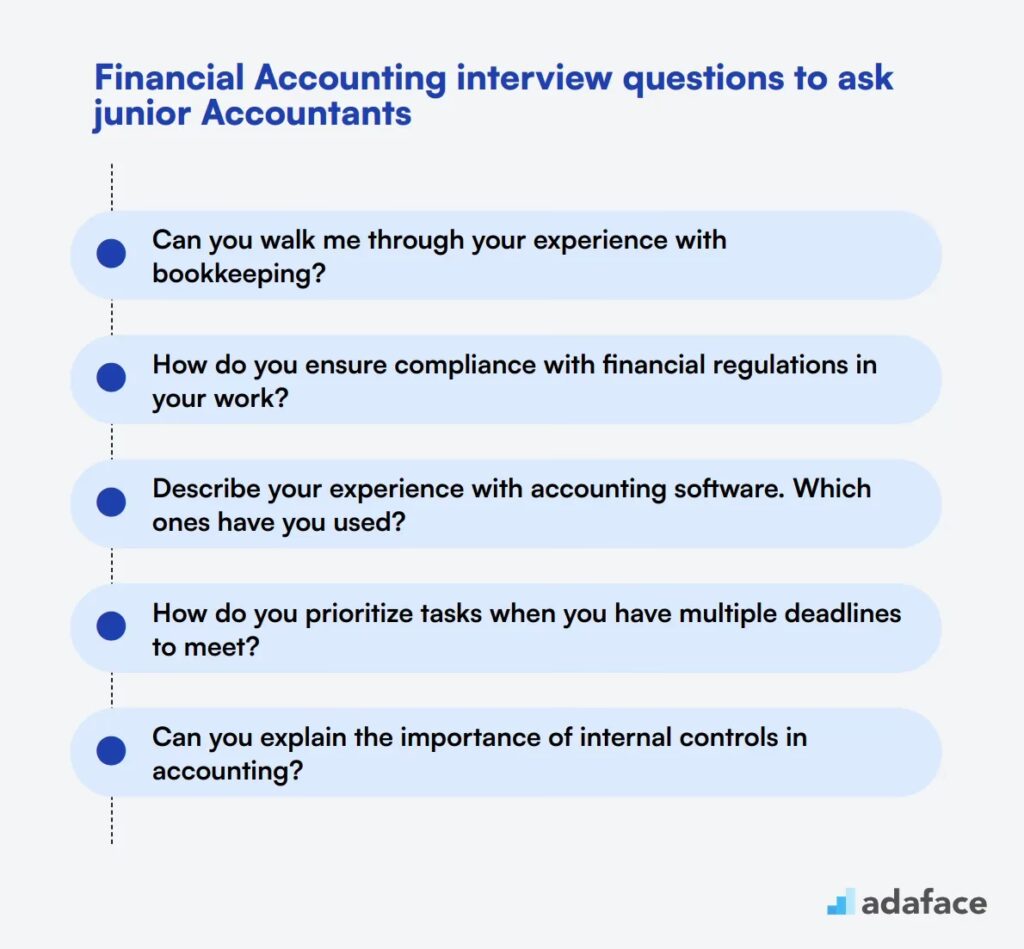 Financial Accounting interview questions to ask junior Accountants

Can you walk me through your experience with bookkeeping?

How do you ensure compliance with financial regulations in your work?

Describe your experience with accounting software. Which ones have you used?

How do you prioritize tasks when you have multiple deadlines to meet?

Can you explain the importance of internal controls in accounting?

adaface